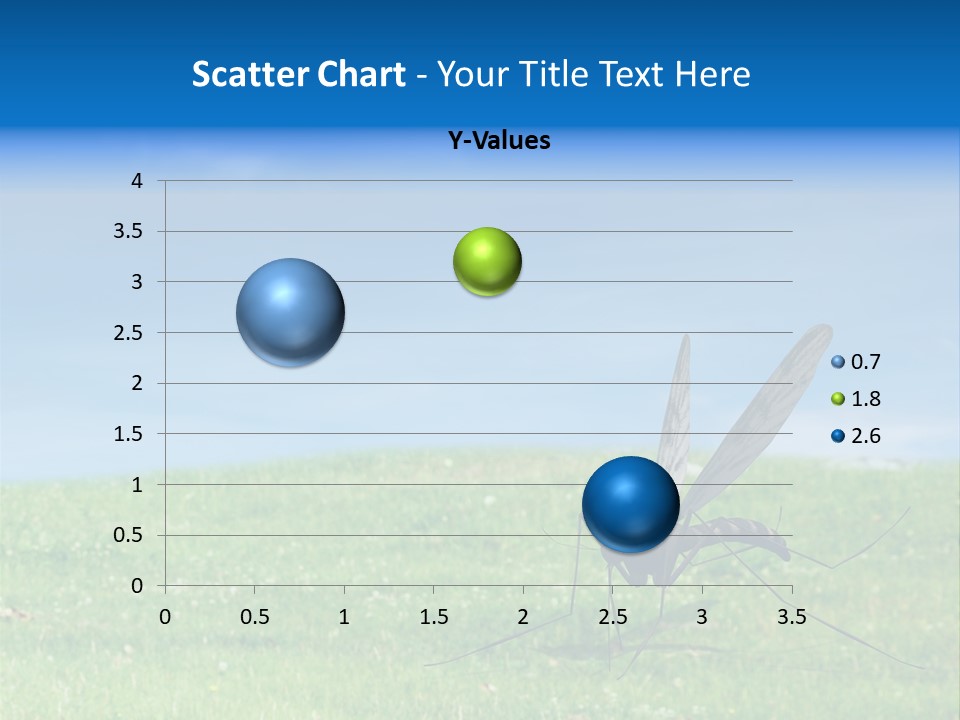 Scatter Chart - Your Title Text Here

Y-Values

4
3.5
3
2.5
2
1.5
1
0.5
0

0 0.5 1 1.5 2 2.5 3 3.5

0.7
1.8
2.6